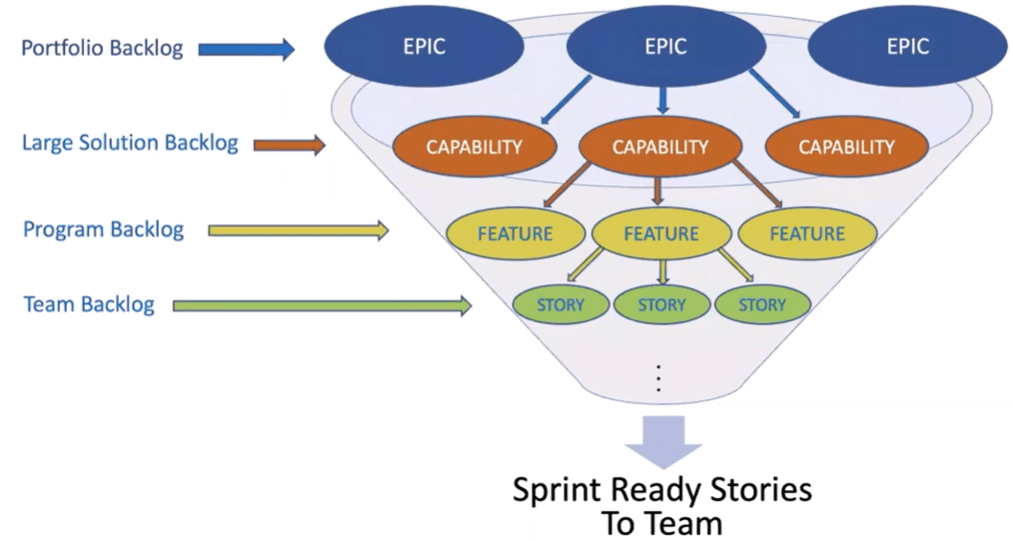 Portfolio Backlog

EPIC

EPIC

EPIC

Large Solution Backlog

CAPABILITY

CAPABILITY

CAPABILITY

Program Backlog

FEATURE

FEATURE

FEATURE

Team Backlog

STORY

STORY

STORY

⋮

Sprint Ready Stories
To Team